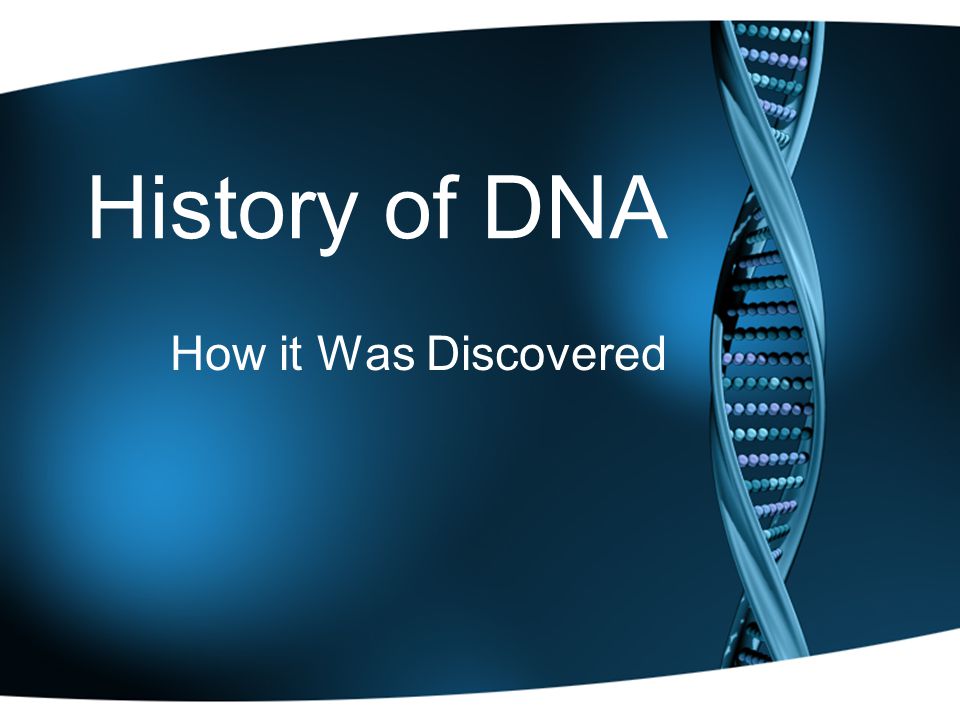 History of DNA

How it Was Discovered